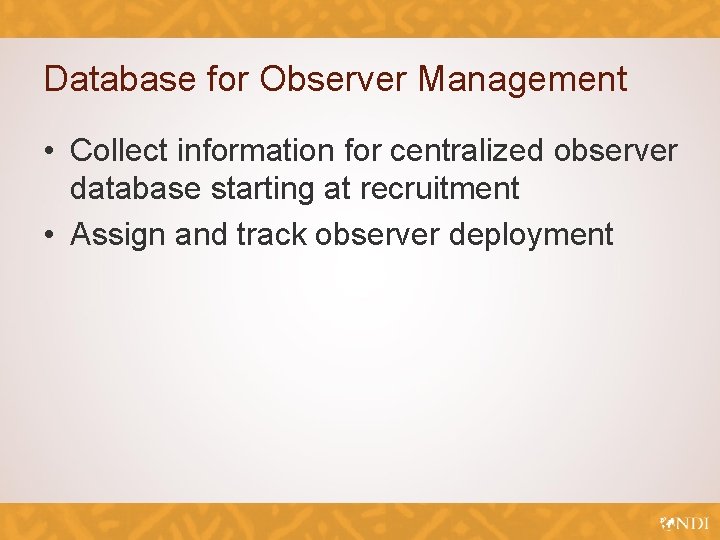 Database for Observer Management

• Collect information for centralized observer database starting at recruitment
• Assign and track observer deployment

NDI